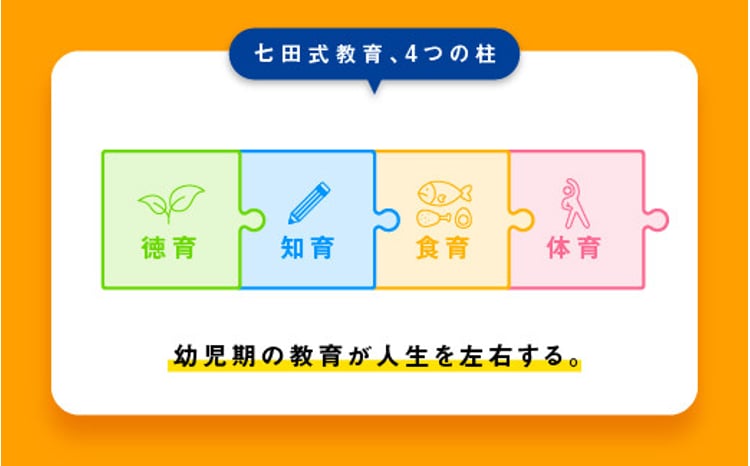 七田式教育、4つの柱

徳育

知育

食育

体育

幼児期の教育が人生を左右する。